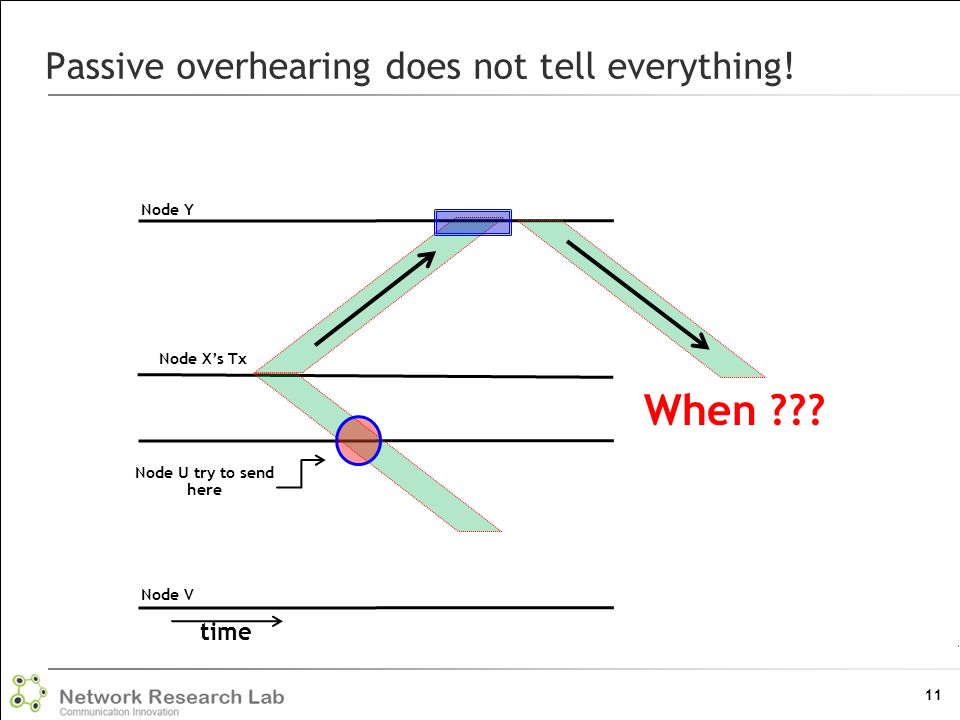 Passive overhearing does not tell everything!

Node Y

Node X's Tx

When ???

Node U try to send here

Node V

time

Network Research Lab
Communication Innovation

11